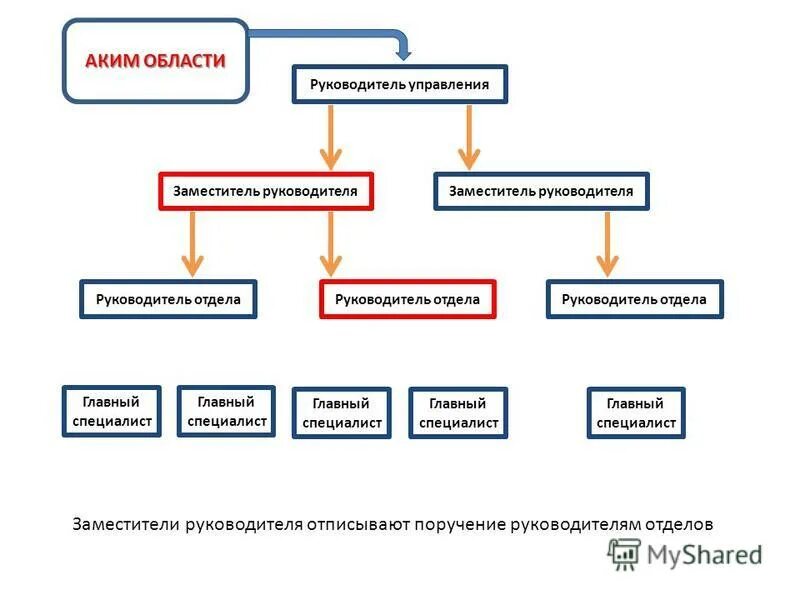 АКИМ ОБЛАСТИ

Руководитель управления

Заместитель руководителя

Заместитель руководителя

Руководитель отдела

Руководитель отдела

Руководитель отдела

Главный специалист

Главный специалист

Главный специалист

Главный специалист

Главный специалист

Заместители руководителя отписывают поручение руководителям отделов

MyShared